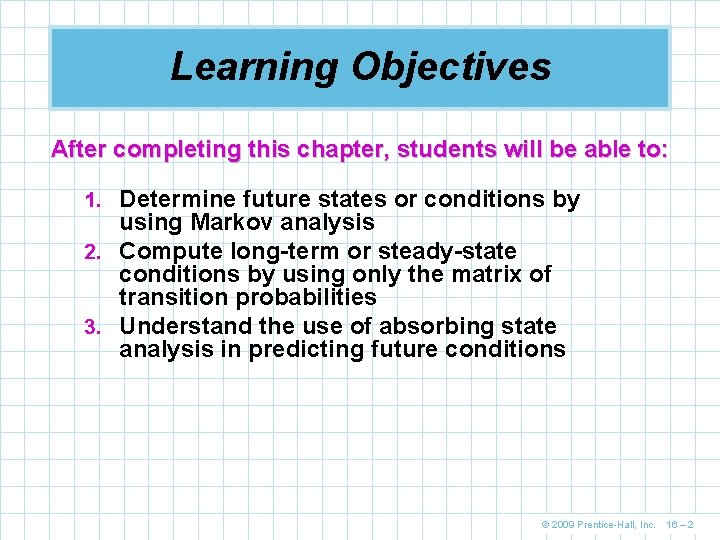 Learning Objectives

After completing this chapter, students will be able to:

1. Determine future states or conditions by using Markov analysis
2. Compute long-term or steady-state conditions by using only the matrix of transition probabilities
3. Understand the use of absorbing state analysis in predicting future conditions

© 2009 Prentice-Hall, Inc. 16 – 2